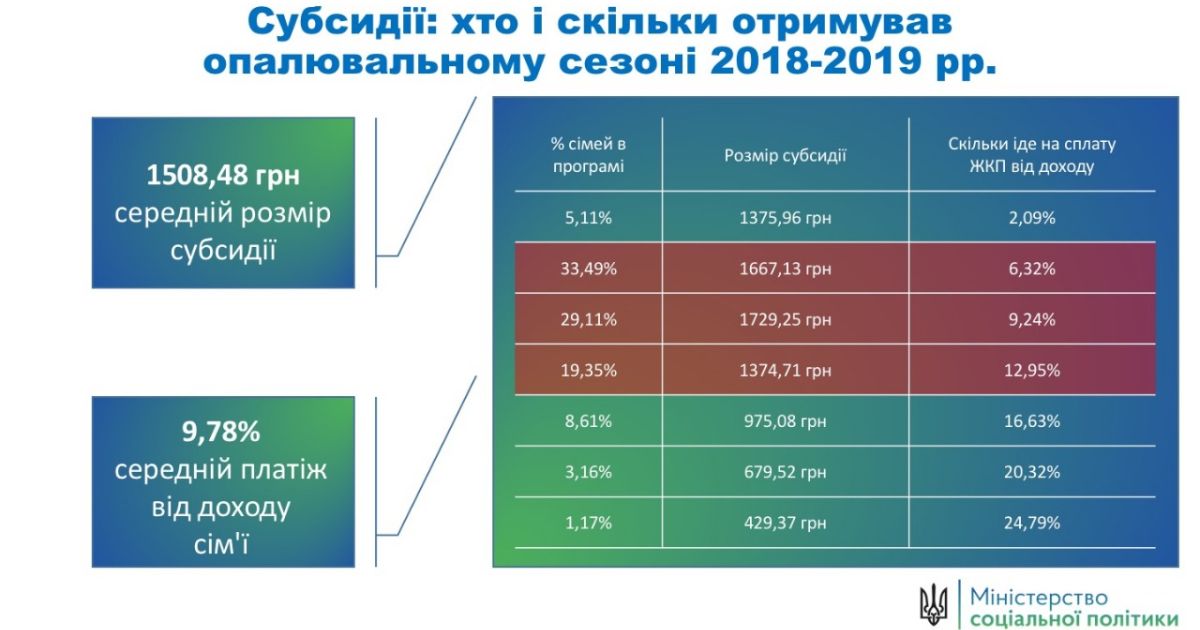 Субсидії: хто і скільки отримував опалювальному сезоні 2018-2019 рр.

1508,48 грн
середній розмір субсидії

9,78%
середній платіж від доходу сім'ї

| % сімей в програмі | Розмір субсидії | Скільки іде на сплату ЖКП від доходу |
|---|---|---|
| 5,11% | 1375,96 грн | 2,09% |
| 33,49% | 1667,13 грн | 6,32% |
| 29,11% | 1729,25 грн | 9,24% |
| 19,35% | 1374,71 грн | 12,95% |
| 8,61% | 975,08 грн | 16,63% |
| 3,16% | 679,52 грн | 20,32% |
| 1,17% | 429,37 грн | 24,79% |

Міністерство соціальної політики